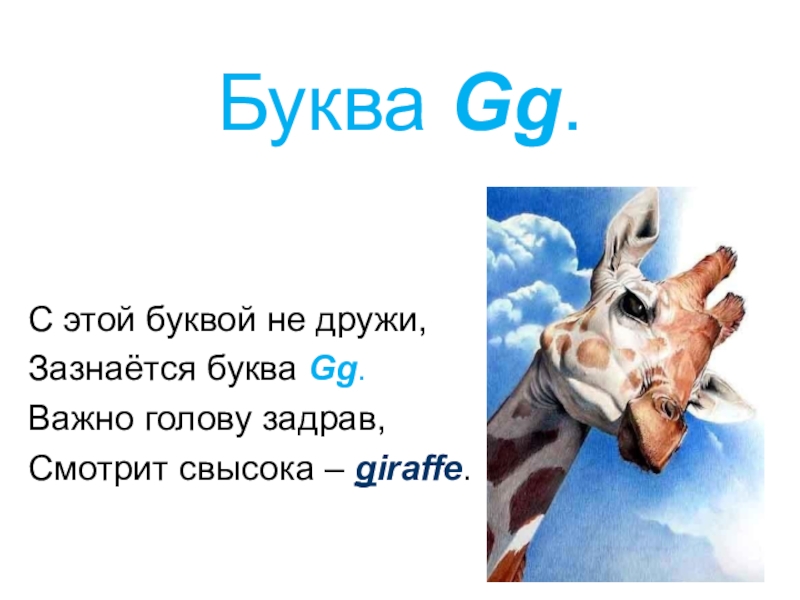 Буква Gg.

С этой буквой не дружи,
Зазнаётся буква Gg.
Важно голову задрав,
Смотрит свысока – giraffe.